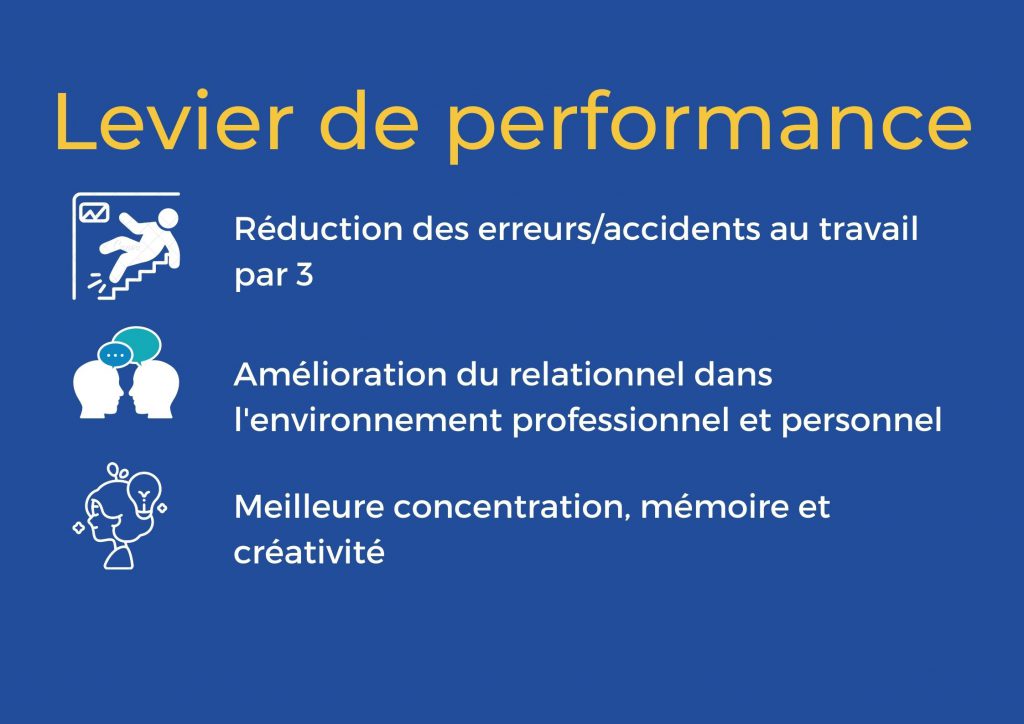 Levier de performance

Réduction des erreurs/accidents au travail par 3

Amélioration du relationnel dans l'environnement professionnel et personnel

Meilleure concentration, mémoire et créativité